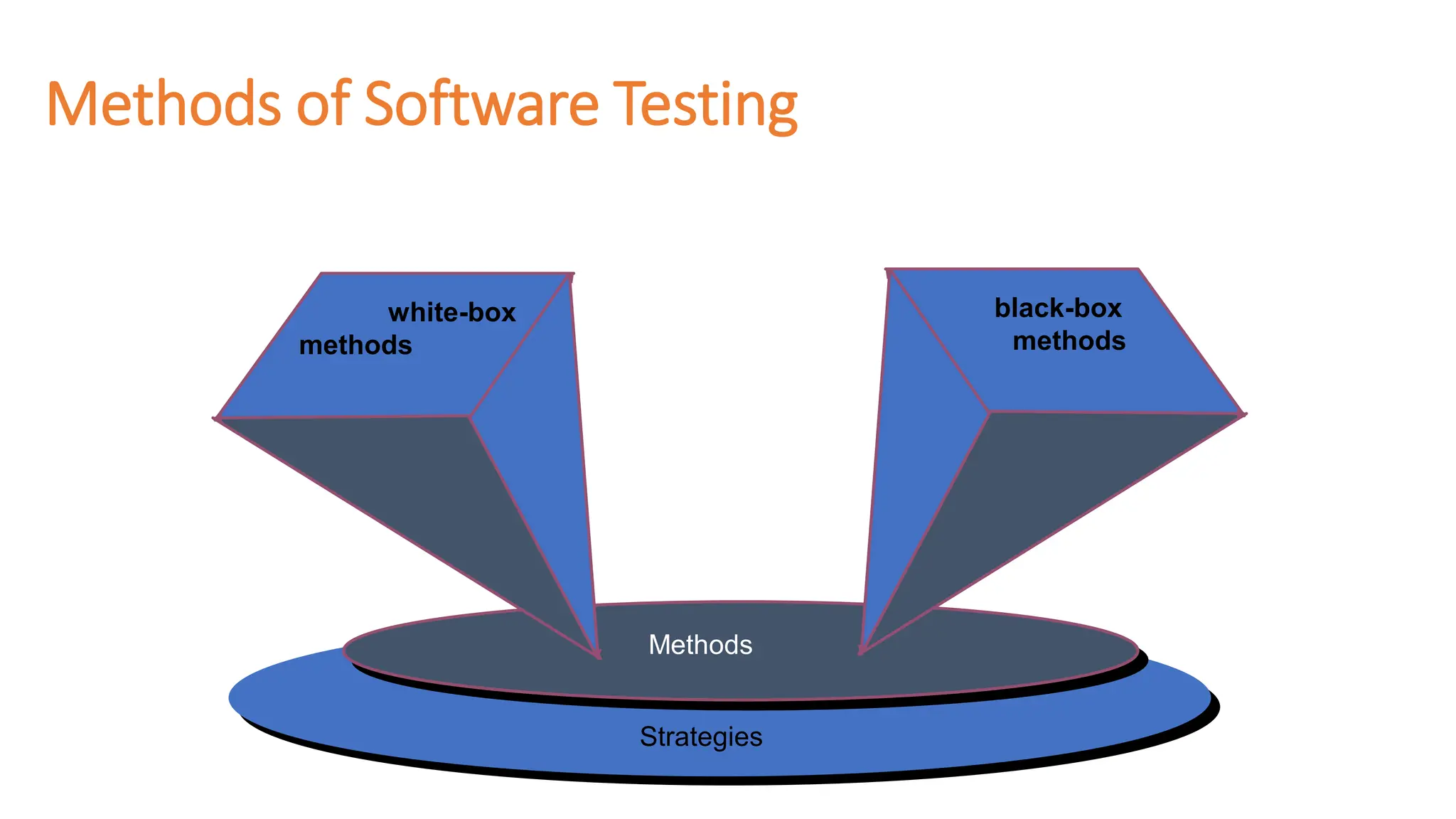 Methods of Software Testing

white-box methods

black-box methods

Methods

Strategies